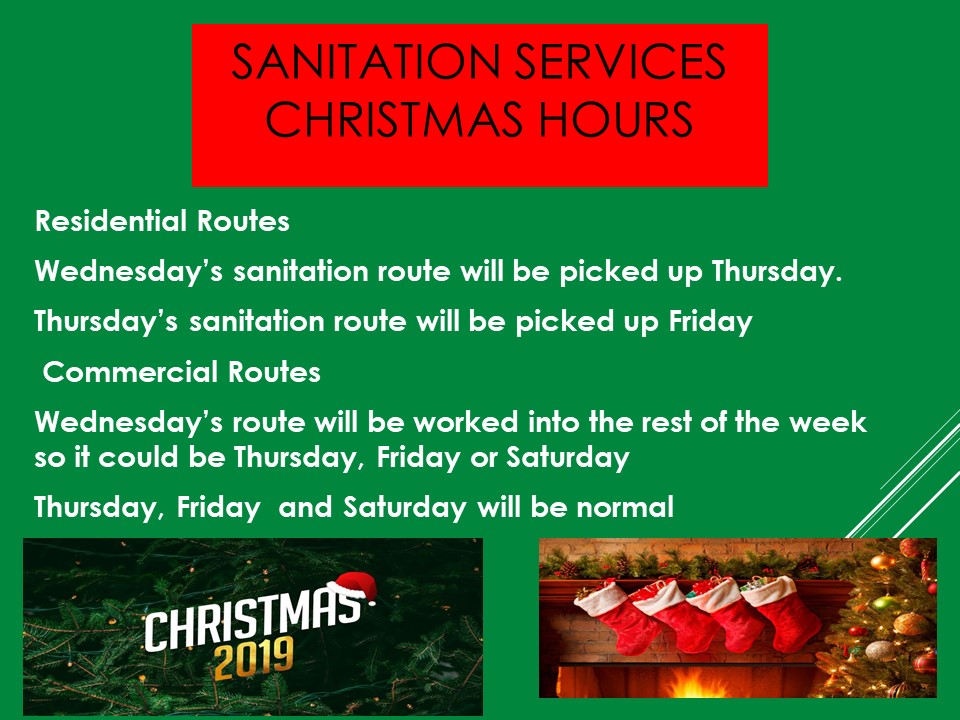 SANITATION SERVICES CHRISTMAS HOURS

Residential Routes

Wednesday's sanitation route will be picked up Thursday.

Thursday's sanitation route will be picked up Friday

Commercial Routes

Wednesday's route will be worked into the rest of the week so it could be Thursday, Friday or Saturday

Thursday, Friday and Saturday will be normal

CHRISTMAS 2019